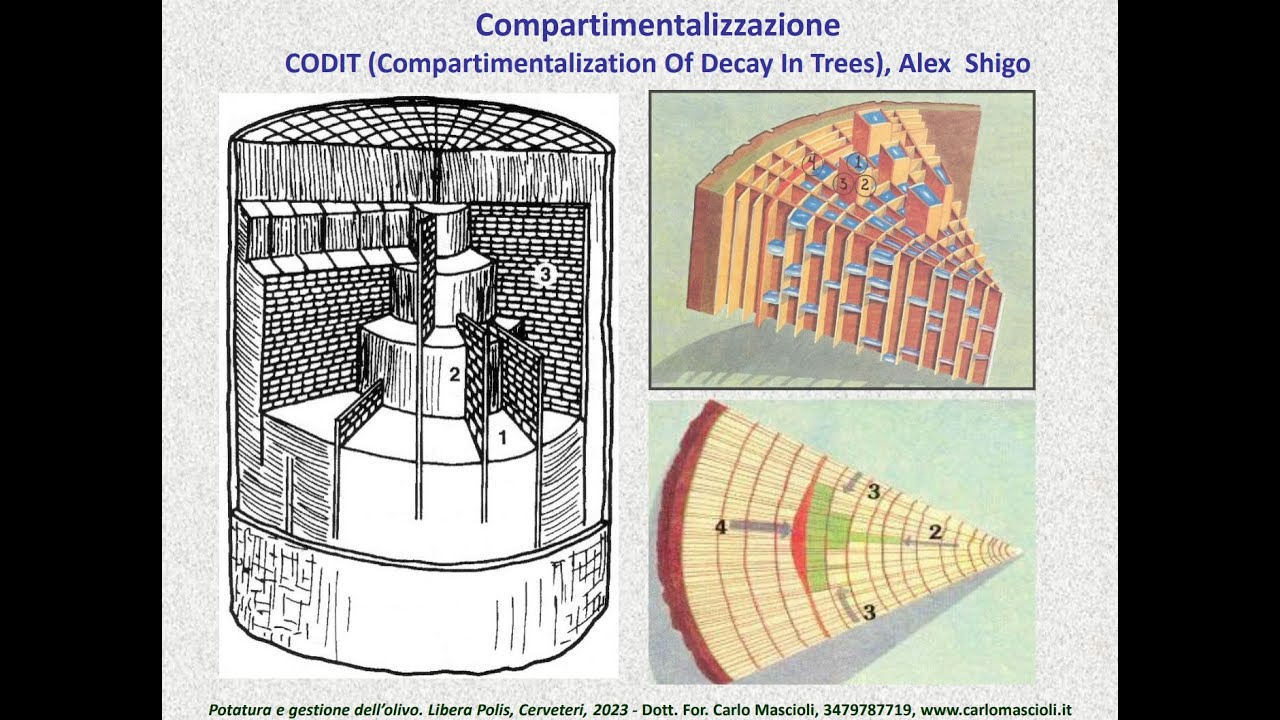 Compartimentalizzazione
CODIT (Compartimentalization Of Decay In Trees), Alex Shigo

3
2
1

4 1
3 2

3
4
2
3

Potatura e gestione dell'olivo. Libera Polis, Cerveteri, 2023 - Dott. For. Carlo Mascioli, 3479787719, www.carlomascioli.it